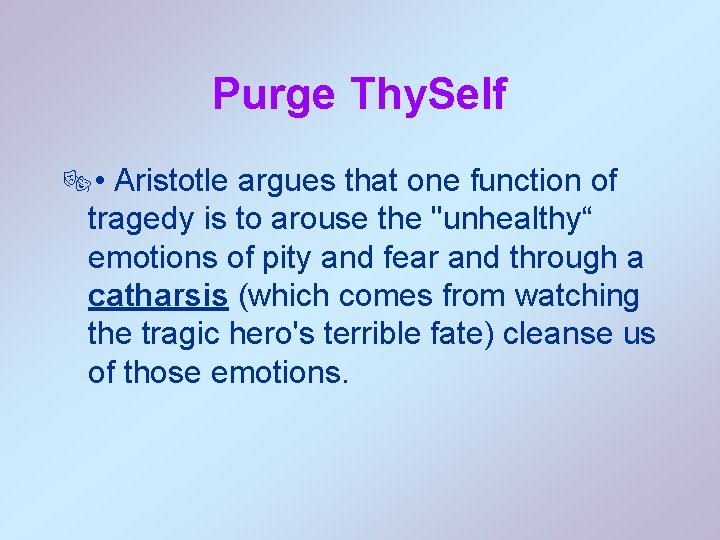 Purge ThySelf

• Aristotle argues that one function of tragedy is to arouse the "unhealthy“ emotions of pity and fear and through a catharsis (which comes from watching the tragic hero's terrible fate) cleanse us of those emotions.